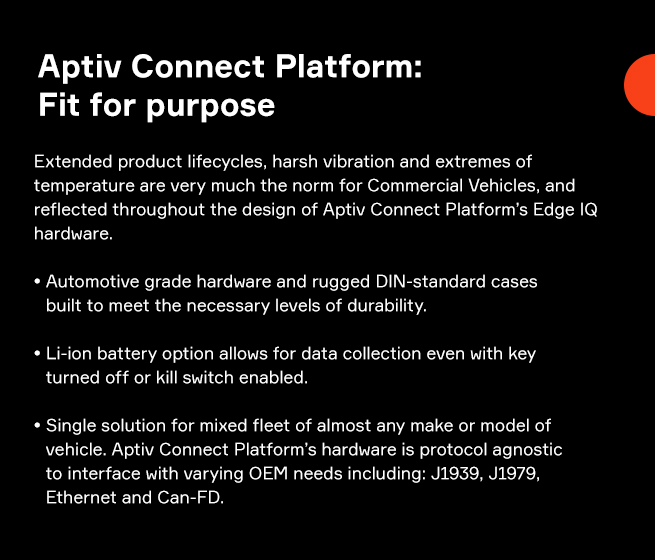 Aptiv Connect Platform:
Fit for purpose

Extended product lifecycles, harsh vibration and extremes of temperature are very much the norm for Commercial Vehicles, and reflected throughout the design of Aptiv Connect Platform's Edge IQ hardware.

• Automotive grade hardware and rugged DIN-standard cases built to meet the necessary levels of durability.

• Li-ion battery option allows for data collection even with key turned off or kill switch enabled.

• Single solution for mixed fleet of almost any make or model of vehicle. Aptiv Connect Platform's hardware is protocol agnostic to interface with varying OEM needs including: J1939, J1979, Ethernet and Can-FD.